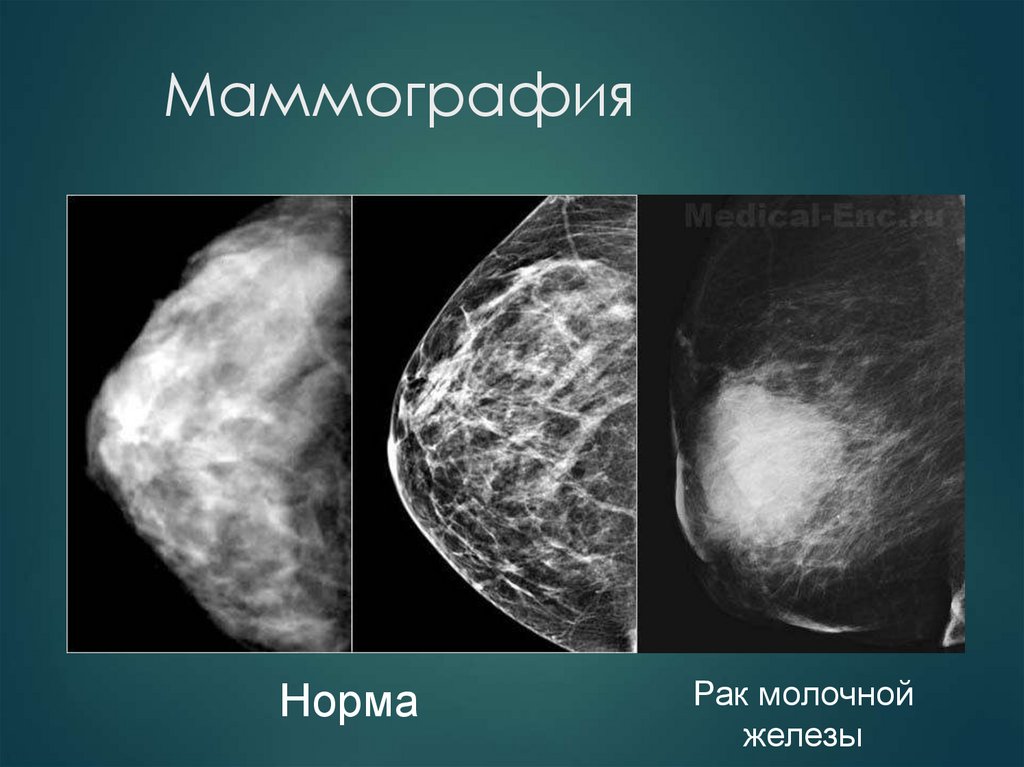 Маммография

Medical-Enc.ru

Норма

Рак молочной железы